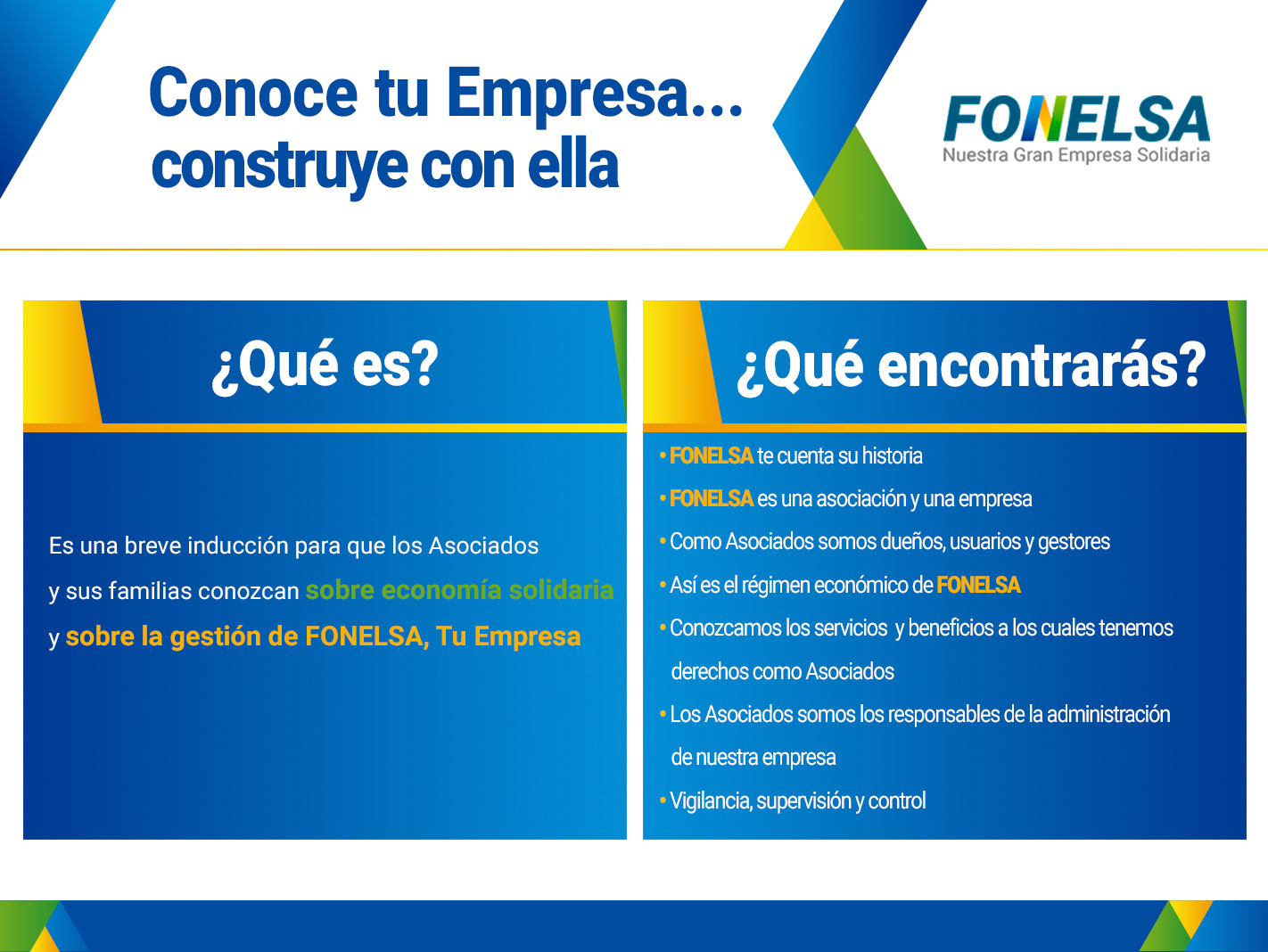 Conoce tu Empresa...
construye con ella

FONELSA
Nuestra Gran Empresa Solidaria

¿Qué es?

Es una breve inducción para que los Asociados y sus familias conozcan sobre economía solidaria y sobre la gestión de FONELSA, Tu Empresa

¿Qué encontrarás?

• FONELSA te cuenta su historia
• FONELSA es una asociación y una empresa
• Como Asociados somos dueños, usuarios y gestores
• Así es el régimen económico de FONELSA
• Conozcamos los servicios y beneficios a los cuales tenemos derechos como Asociados
• Los Asociados somos los responsables de la administración de nuestra empresa
• Vigilancia, supervisión y control